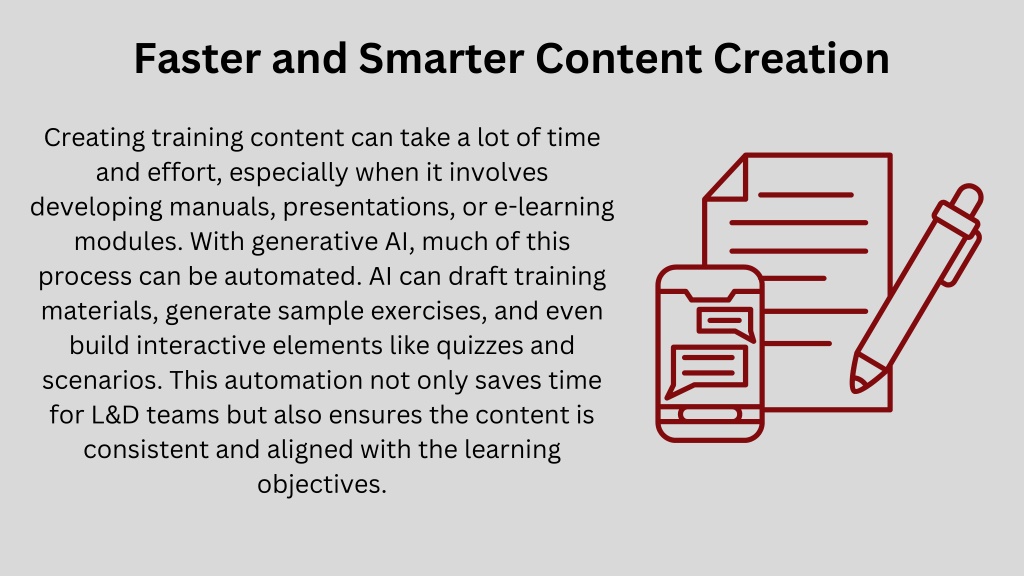 Faster and Smarter Content Creation

Creating training content can take a lot of time and effort, especially when it involves developing manuals, presentations, or e-learning modules. With generative AI, much of this process can be automated. AI can draft training materials, generate sample exercises, and even build interactive elements like quizzes and scenarios. This automation not only saves time for L&D teams but also ensures the content is consistent and aligned with the learning objectives.